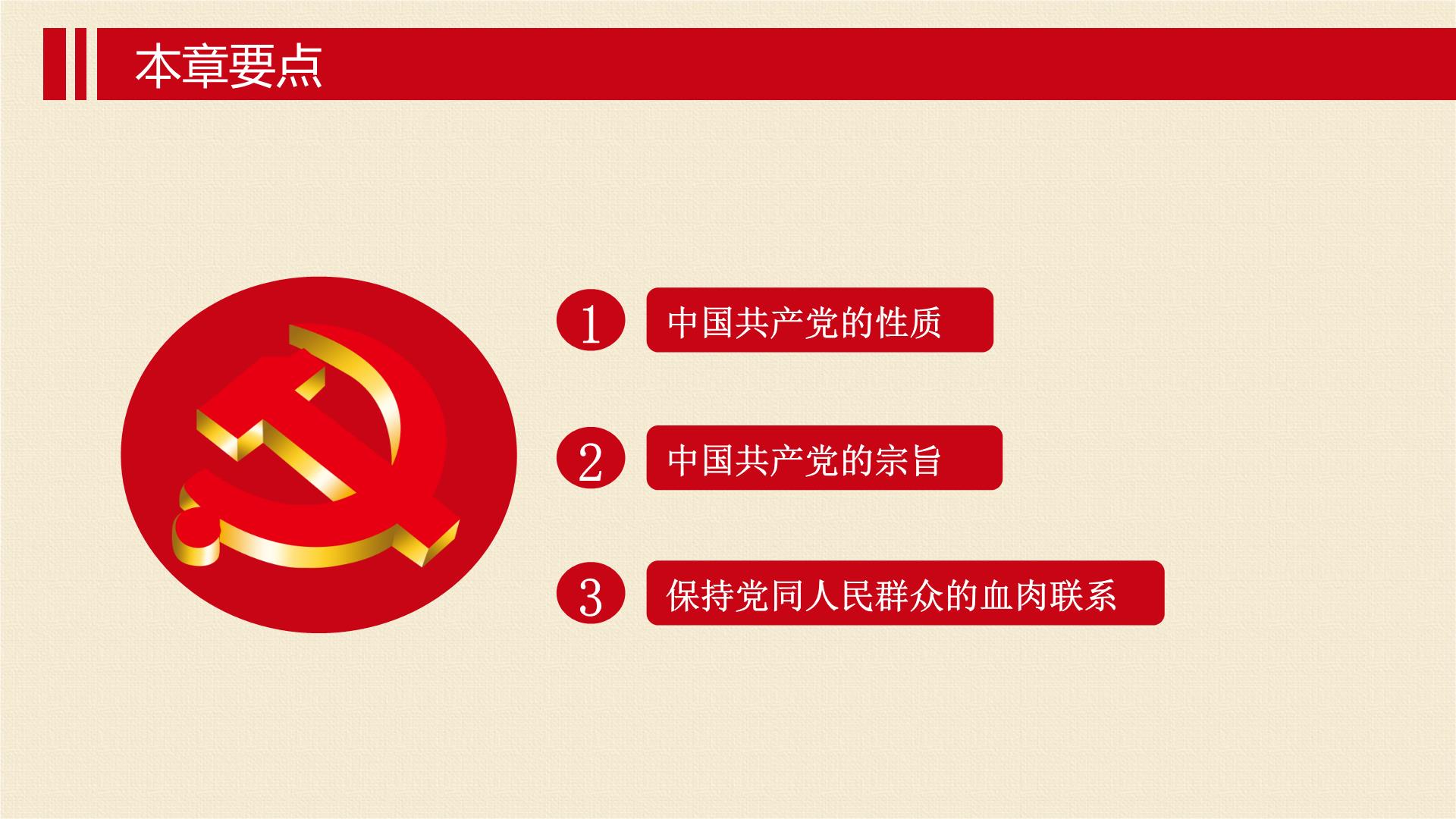 本章要点

1 中国共产党的性质

2 中国共产党的宗旨

3 保持党同人民群众的血肉联系